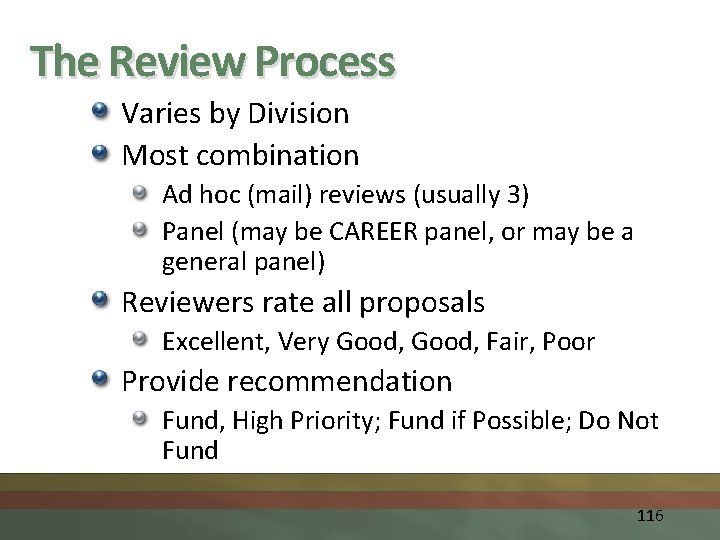 The Review Process

Varies by Division

Most combination

Ad hoc (mail) reviews (usually 3)

Panel (may be CAREER panel, or may be a general panel)

Reviewers rate all proposals

Excellent, Very Good, Good, Fair, Poor

Provide recommendation

Fund, High Priority; Fund if Possible; Do Not Fund

116